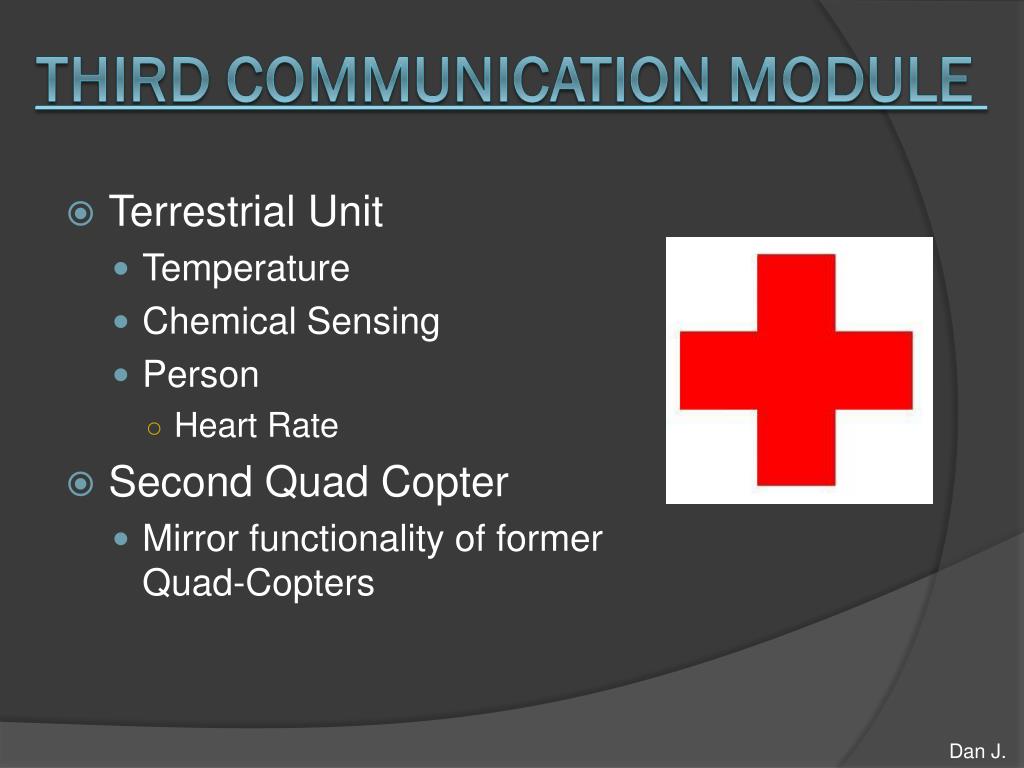 THIRD COMMUNICATION MODULE

Terrestrial Unit
- Temperature
- Chemical Sensing
- Person
  - Heart Rate

Second Quad Copter
- Mirror functionality of former Quad-Copters

Dan J.